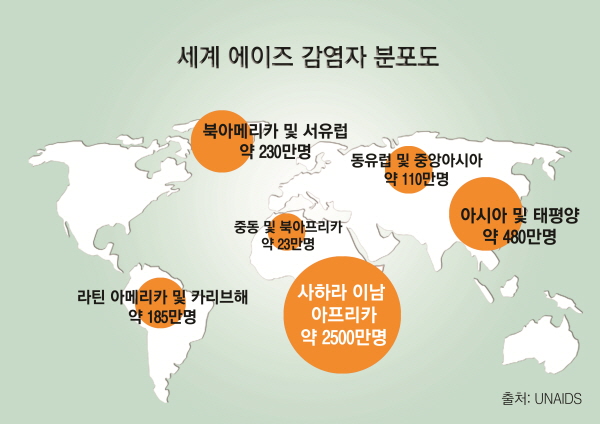 세계 에이즈 감염자 분포도

북아메리카 및 서유럽
약 230만명

동유럽 및 중앙아시아
약 110만명

아시아 및 태평양
약 480만명

중동 및 북아프리카
약 23만명

라틴 아메리카 및 카리브해
약 185만명

사하라 이남
아프리카
약 2500만명

출처: UNAIDS